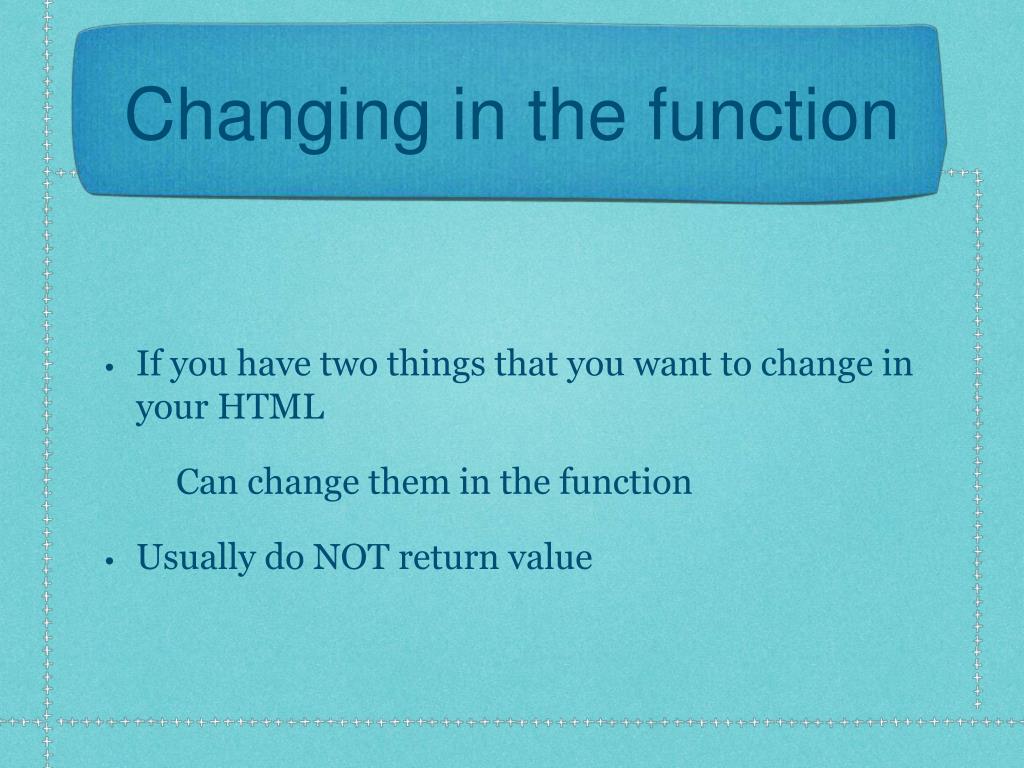 Changing in the function

• If you have two things that you want to change in your HTML

Can change them in the function

• Usually do NOT return value